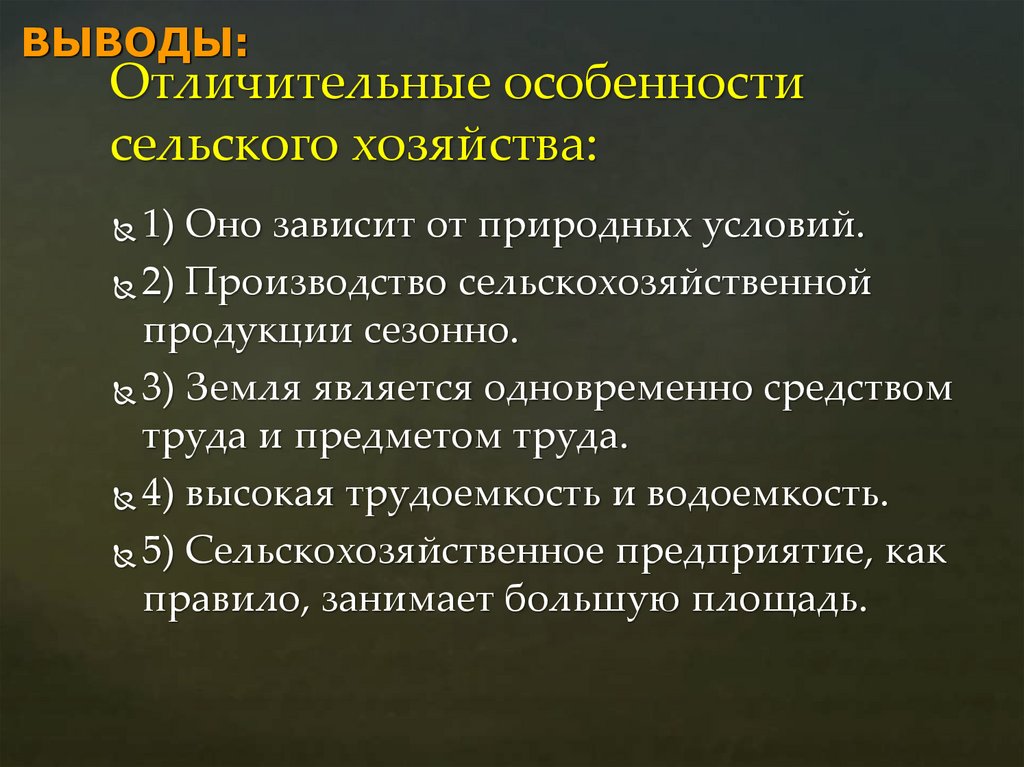 ВЫВОДЫ:

Отличительные особенности сельского хозяйства:

1) Оно зависит от природных условий.

2) Производство сельскохозяйственной продукции сезонно.

3) Земля является одновременно средством труда и предметом труда.

4) высокая трудоемкость и водоемкость.

5) Сельскохозяйственное предприятие, как правило, занимает большую площадь.